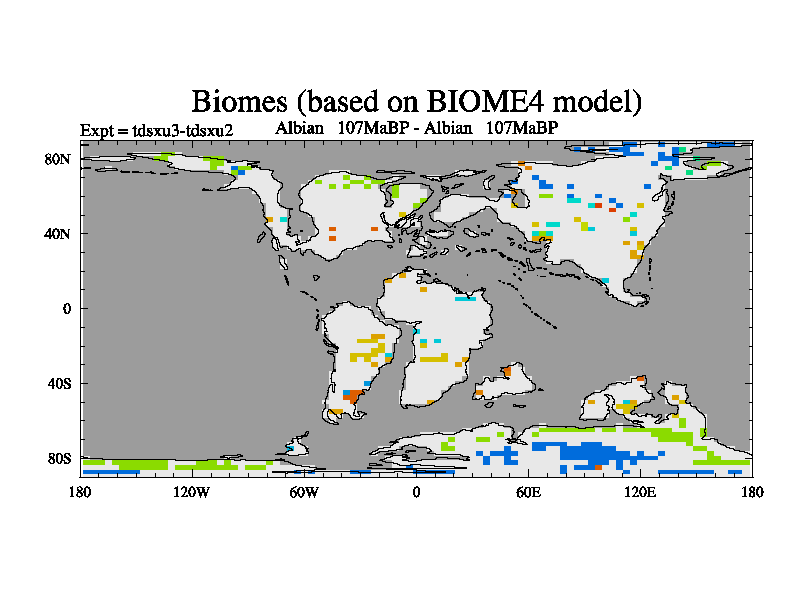 Biomes (based on BIOME4 model)

Expt = tdsxu3-tdsxu2

Albian 107MaBP - Albian 107MaBP

80N
40N
0
40S
80S

180
120W
60W
0
60E
120E
180